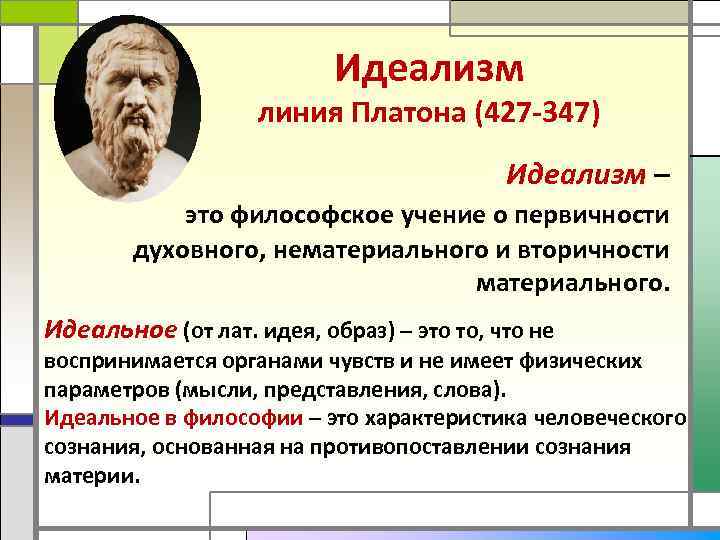 Идеализм
линия Платона (427-347)

Идеализм –
это философское учение о первичности духовного, нематериального и вторичности материального.

Идеальное (от лат. идея, образ) – это то, что не воспринимается органами чувств и не имеет физических параметров (мысли, представления, слова).
Идеальное в философии – это характеристика человеческого сознания, основанная на противопоставлении сознания материи.